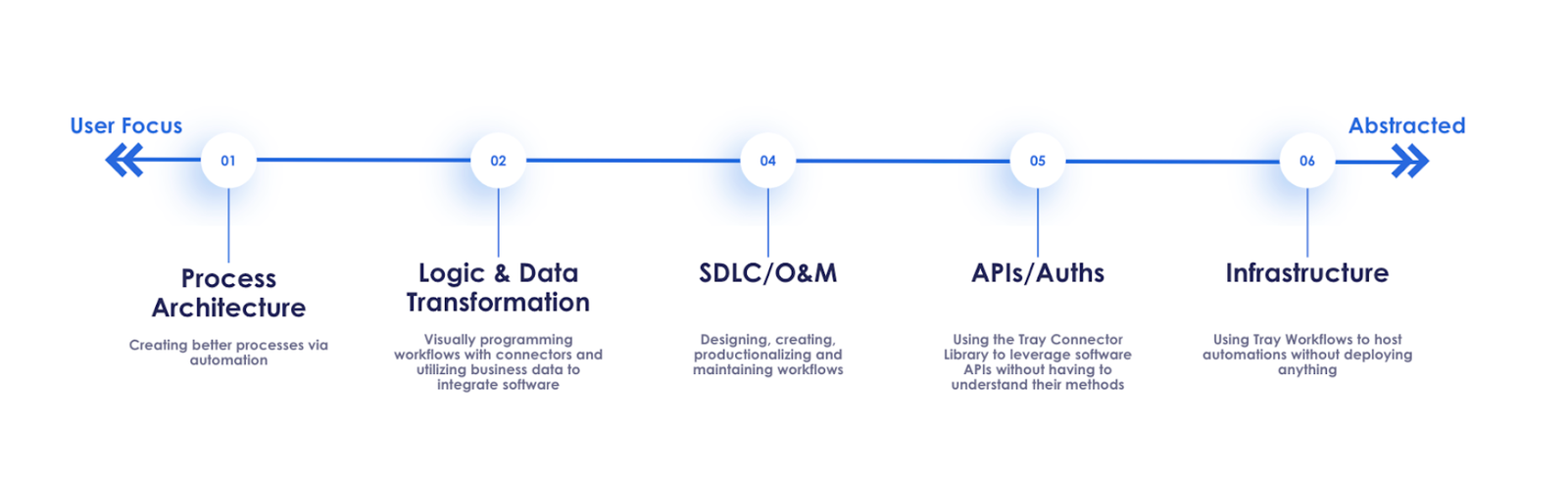 User Focus

Abstracted

01

Process Architecture

Creating better processes via automation

02

Logic & Data Transformation

Visually programming workflows with connectors and utilizing business data to integrate software

04

SDLC/O&M

Designing, creating, productionalizing and maintaining workflows

05

APIs/Auths

Using the Tray Connector Library to leverage software APIs without having to understand their methods

06

Infrastructure

Using Tray Workflows to host automations without deploying anything